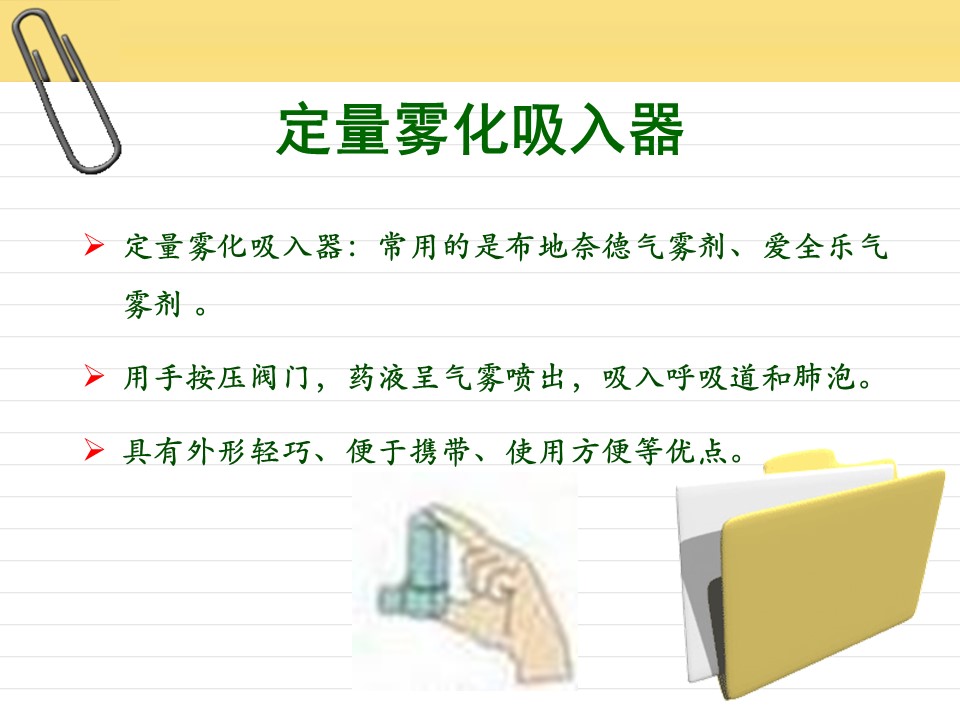 定量雾化吸入器

➢ 定量雾化吸入器：常用的是布地奈德气雾剂、爱全乐气雾剂 。

➢ 用手按压阀门，药液呈气雾喷出，吸入呼吸道和肺泡。

➢ 具有外形轻巧、便于携带、使用方便等优点。